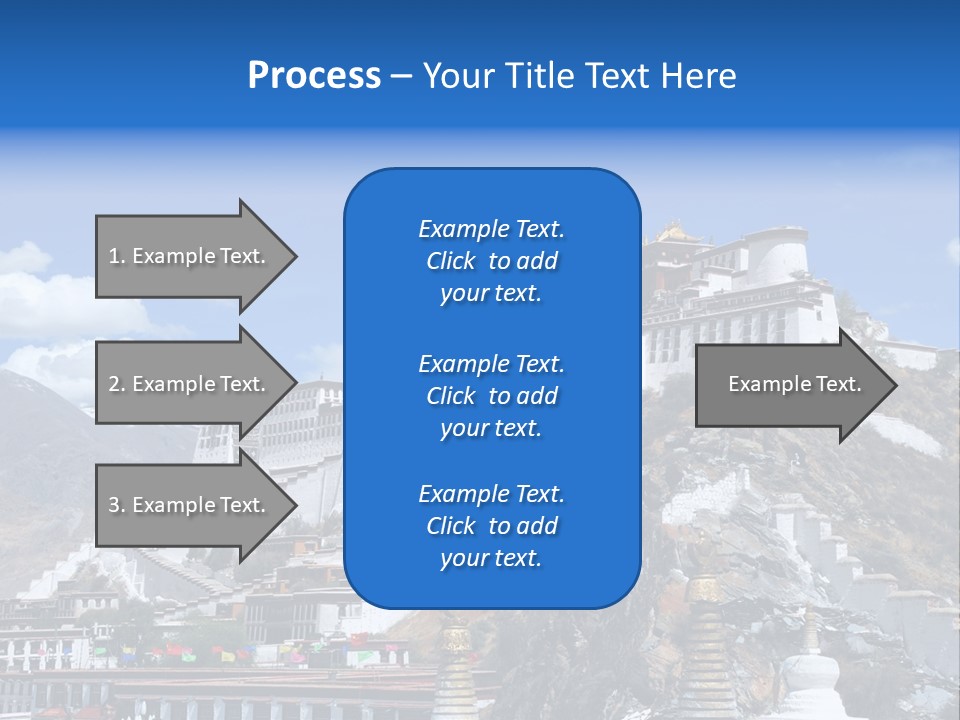 Process – Your Title Text Here

1. Example Text.

2. Example Text.

3. Example Text.

Example Text. Click to add your text.

Example Text. Click to add your text.

Example Text. Click to add your text.

Example Text.